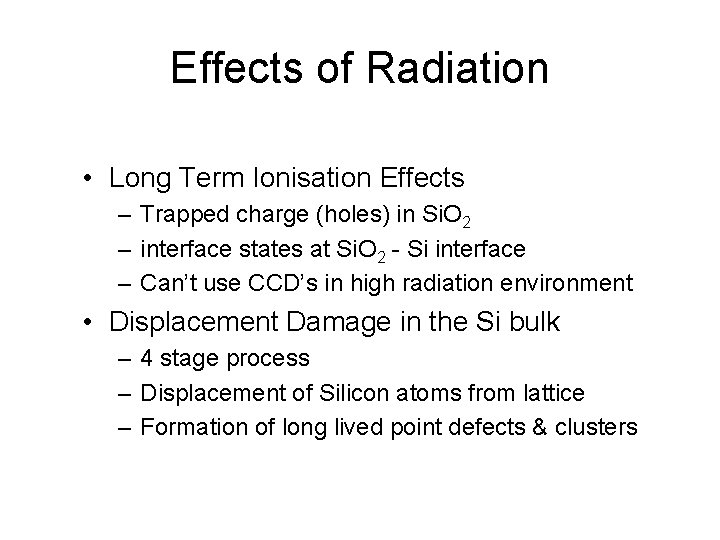 Effects of Radiation

• Long Term Ionisation Effects
– Trapped charge (holes) in $SiO_2$
– interface states at $SiO_2$ - Si interface
– Can't use CCD's in high radiation environment

• Displacement Damage in the Si bulk
– 4 stage process
– Displacement of Silicon atoms from lattice
– Formation of long lived point defects & clusters